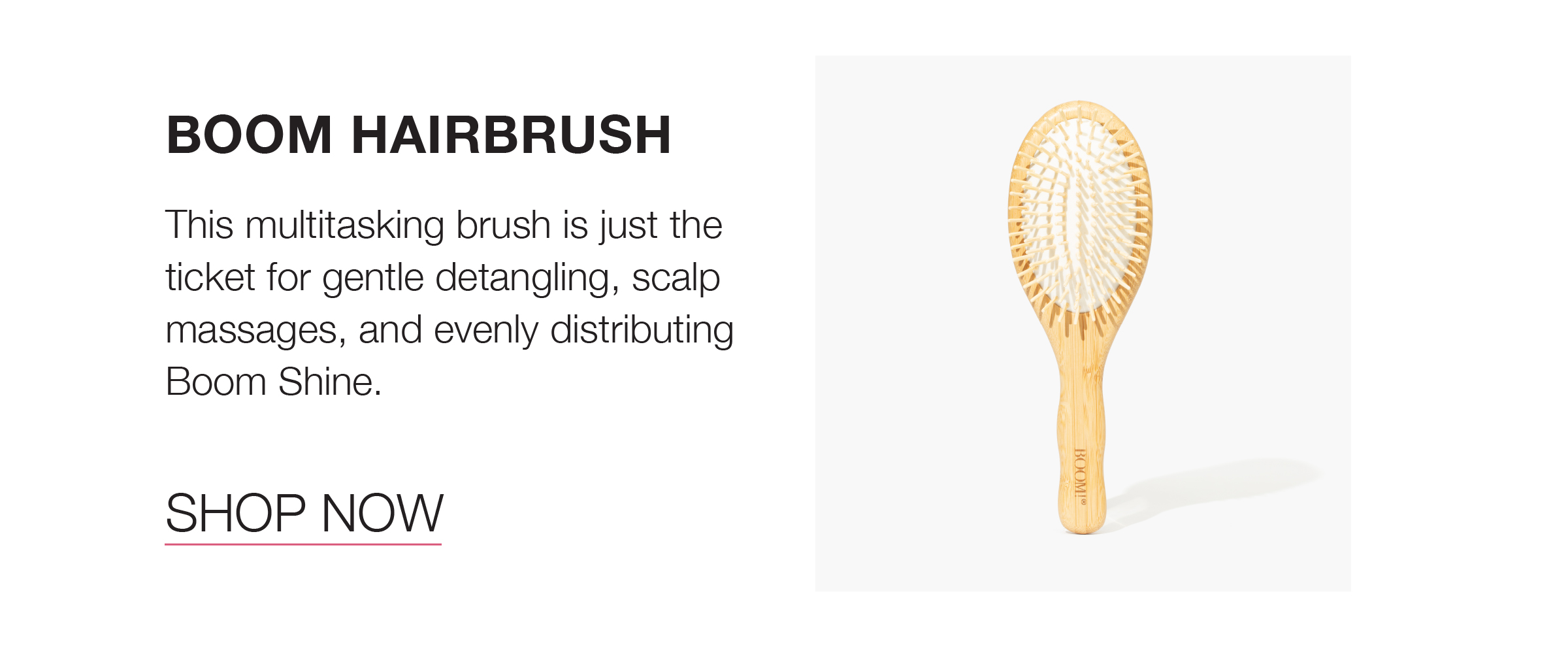 BOOM HAIRBRUSH

This multitasking brush is just the ticket for gentle detangling, scalp massages, and evenly distributing Boom Shine.

SHOP NOW

BOOM!®